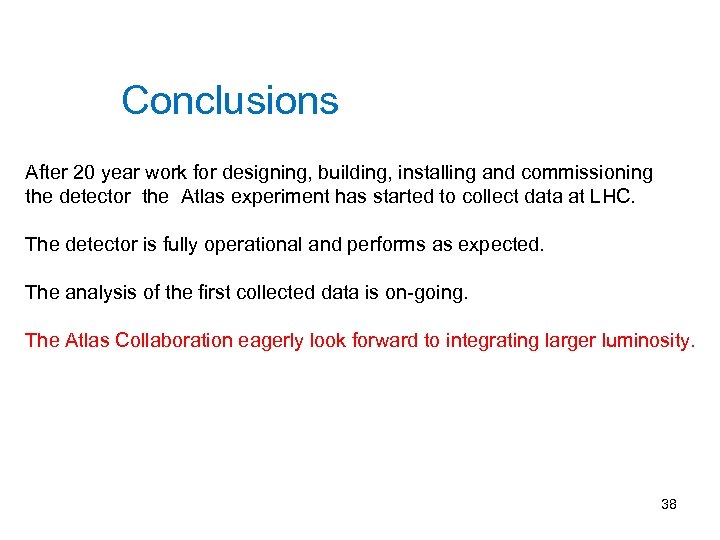 Conclusions

After 20 year work for designing, building, installing and commissioning the detector the Atlas experiment has started to collect data at LHC.

The detector is fully operational and performs as expected.

The analysis of the first collected data is on-going.

The Atlas Collaboration eagerly look forward to integrating larger luminosity.

38